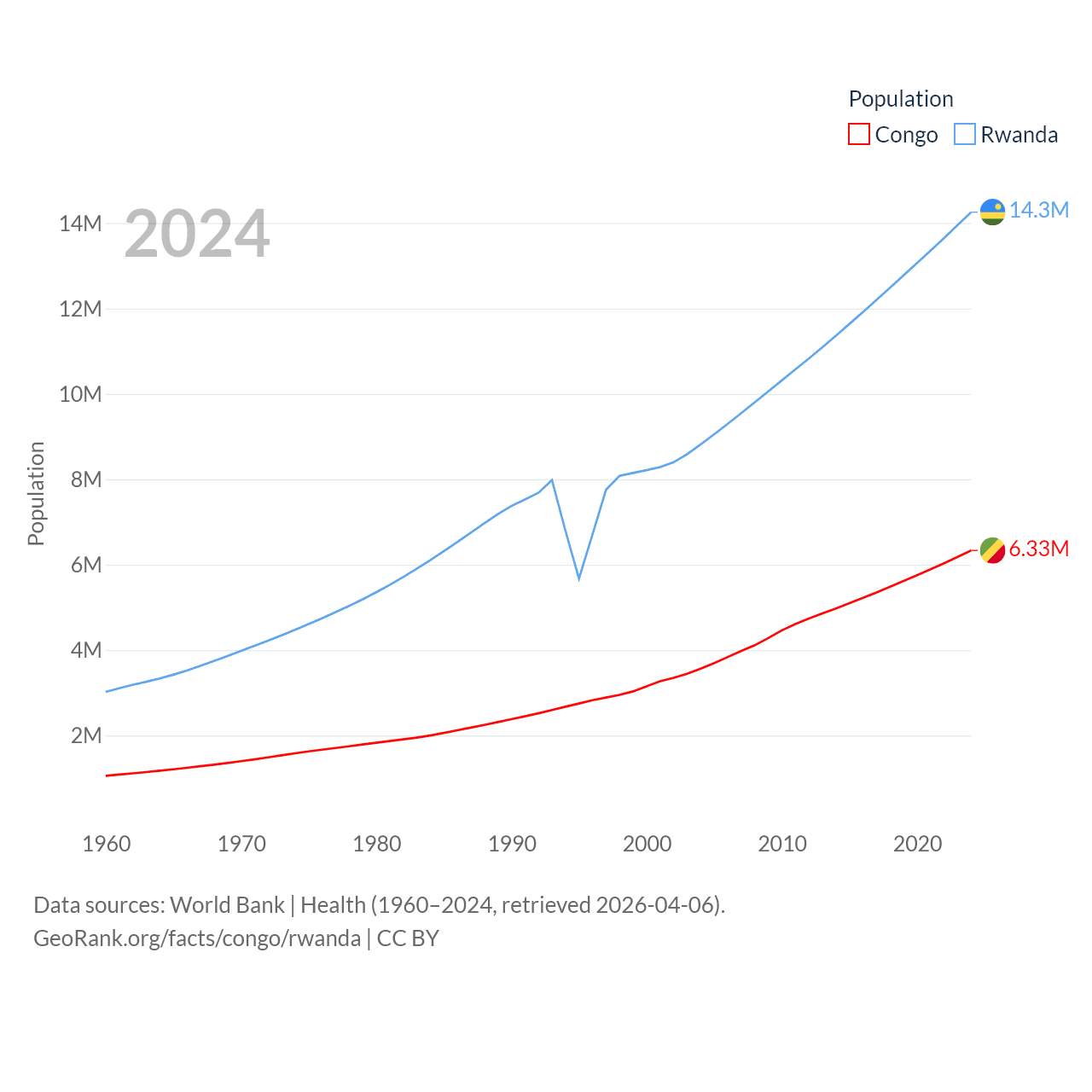 Population
Congo
Rwanda

2024

14M
12M
10M
8M
6M
4M
2M

Population

14.3M
6.33M

1960
1970
1980
1990
2000
2010
2020

Data sources: World Bank | Health (1960–2024, retrieved 2026-04-06).
GeoRank.org/facts/congo/rwanda | CC BY